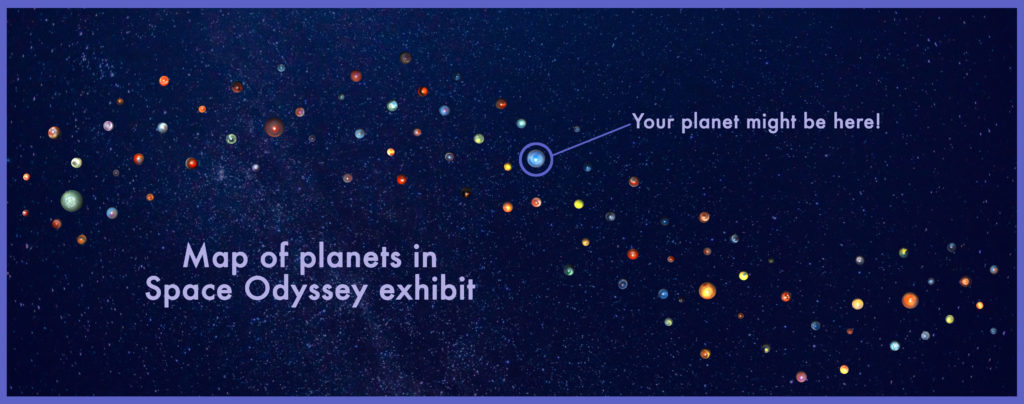 Your planet might be here!

Map of planets in Space Odyssey exhibit